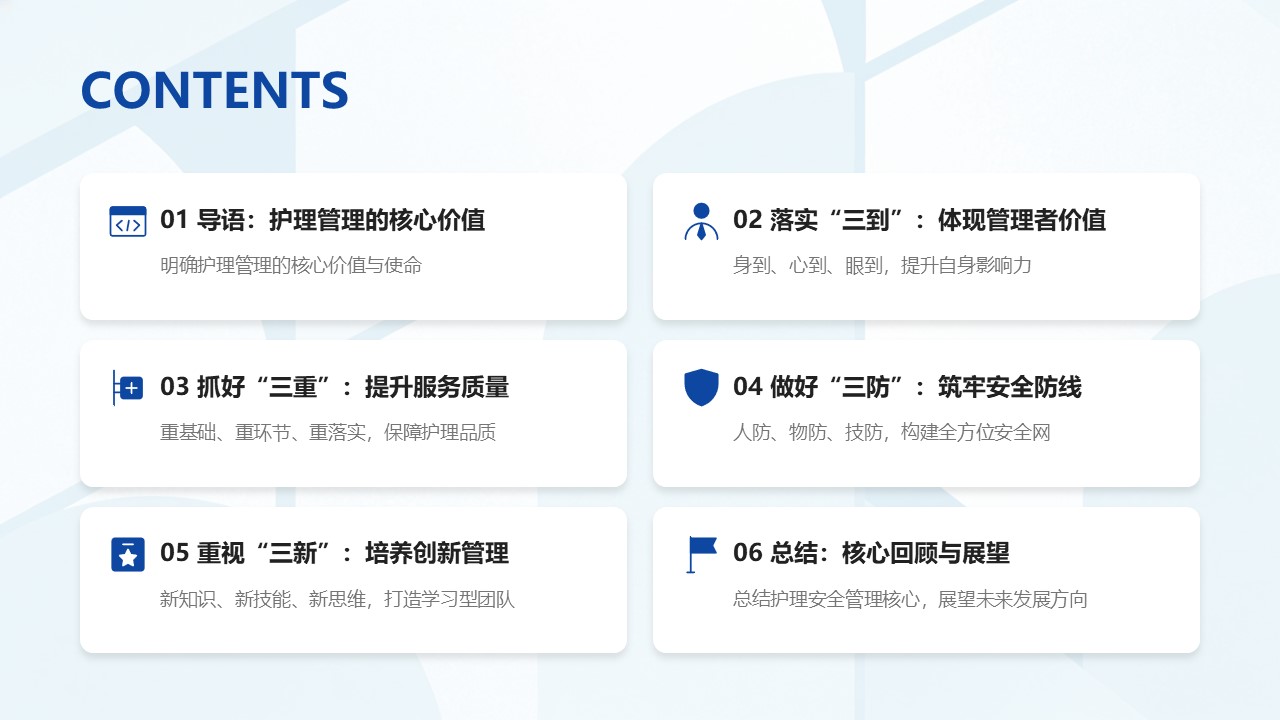 CONTENTS

01 导语：护理管理的核心价值

明确护理管理的核心价值与使命

02 落实“三到”：体现管理者价值

身到、心到、眼到，提升自身影响力

03 抓好“三重”：提升服务质量

重基础、重环节、重落实，保障护理品质

04 做好“三防”：筑牢安全防线

人防、物防、技防，构建全方位安全网

05 重视“三新”：培养创新管理

新知识、新技能、新思维，打造学习型团队

06 总结：核心回顾与展望

总结护理安全管理核心，展望未来发展方向